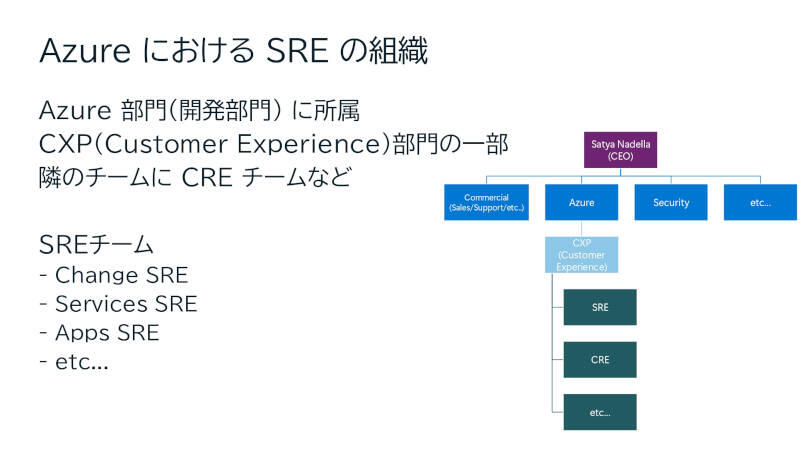 Azure における SRE の組織

Azure 部門(開発部門) に所属
CXP(Customer Experience)部門の一部
隣のチームに CRE チームなど

SREチーム
- Change SRE
- Services SRE
- Apps SRE
- etc...

Satya Nadella (CEO)

Commercial (Sales/Support/etc..)

Azure

Security

etc...

CXP (Customer Experience)

SRE

CRE

etc...